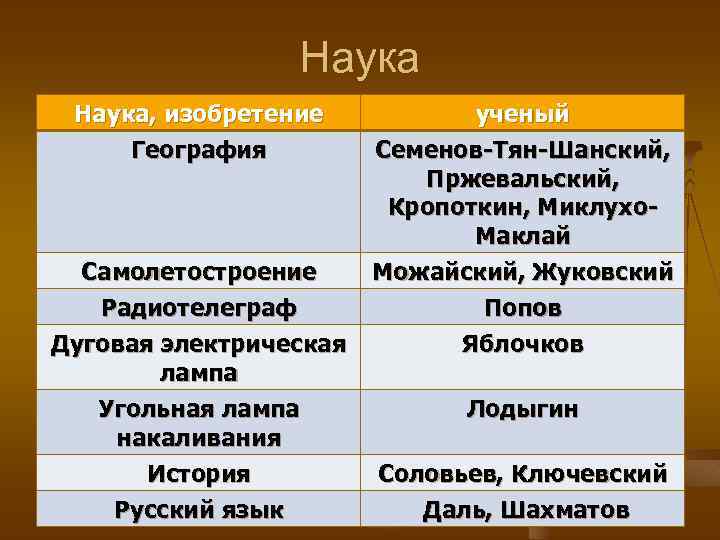 Наука

| Наука, изобретение | ученый |
|---|---|
| География | Семенов-Тян-Шанский, Пржевальский, Кропоткин, Миклухо-Маклай |
| Самолетостроение | Можайский, Жуковский |
| Радиотелеграф | Попов |
| Дуговая электрическая лампа | Яблочков |
| Угольная лампа накаливания | Лодыгин |
| История | Соловьев, Ключевский |
| Русский язык | Даль, Шахматов |